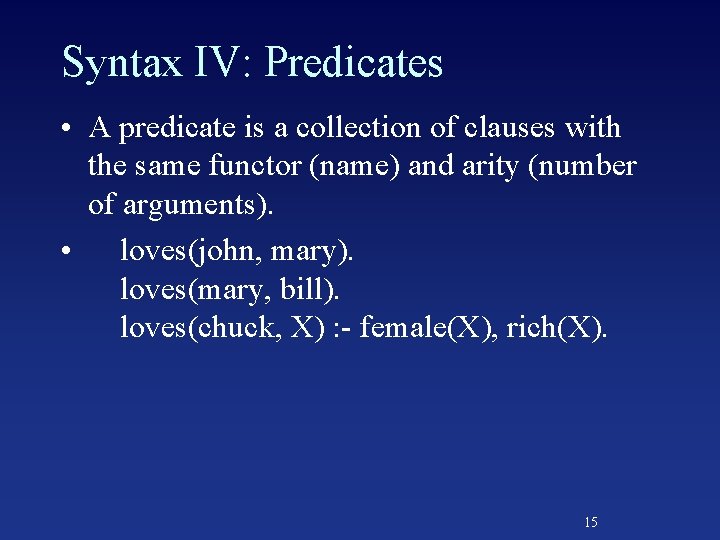 Syntax IV: Predicates

• A predicate is a collection of clauses with the same functor (name) and arity (number of arguments).

• loves(john, mary).
loves(mary, bill).
loves(chuck, X) :- female(X), rich(X).

15